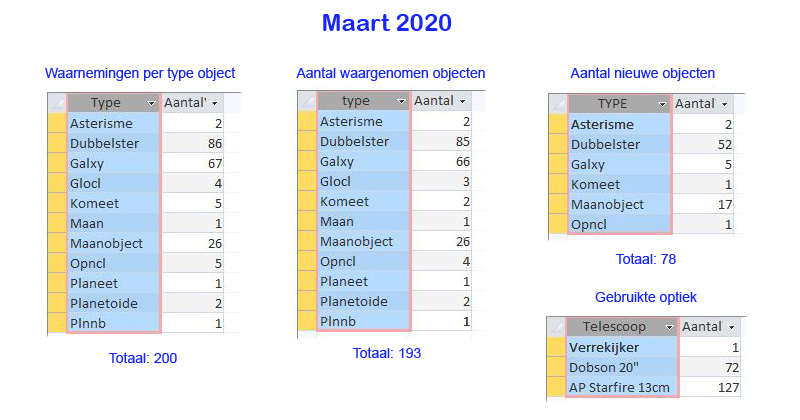 Maart 2020

Waarnemingen per type object

| Type | Aantal' |
|---|---|
| Asterisme | 2 |
| Dubbelster | 86 |
| Galxy | 67 |
| Glocl | 4 |
| Komeet | 5 |
| Maan | 1 |
| Maanobject | 26 |
| Opncl | 5 |
| Planeet | 1 |
| Planetoide | 2 |
| Plnnb | 1 |

Totaal: 200

Aantal waargenomen objecten

| type | Aantal |
|---|---|
| Asterisme | 2 |
| Dubbelster | 85 |
| Galxy | 66 |
| Glocl | 3 |
| Komeet | 2 |
| Maan | 1 |
| Maanobject | 26 |
| Opncl | 4 |
| Planeet | 1 |
| Planetoide | 2 |
| Plnnb | 1 |

Totaal: 193

Aantal nieuwe objecten

| TYPE | Aantal |
|---|---|
| Asterisme | 2 |
| Dubbelster | 52 |
| Galxy | 5 |
| Komeet | 1 |
| Maanobject | 17 |
| Opncl | 1 |

Totaal: 78

Gebruikte optiek

| Telescoop | Aantal |
|---|---|
| Verrekijker | 1 |
| Dobson 20" | 72 |
| AP Starfire 13cm | 127 |